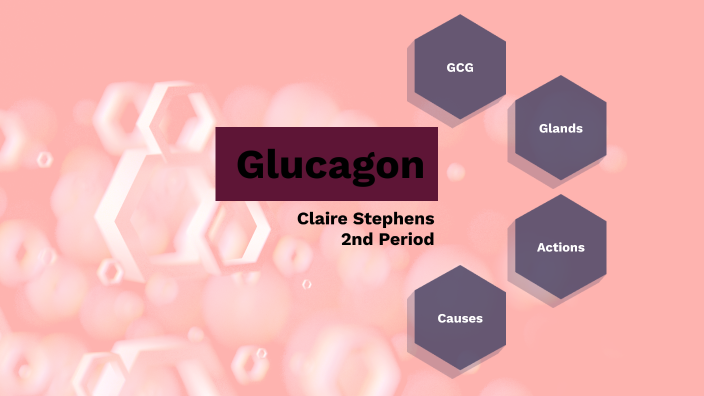 Glucagon

Claire Stephens
2nd Period

GCG

Glands

Actions

Causes